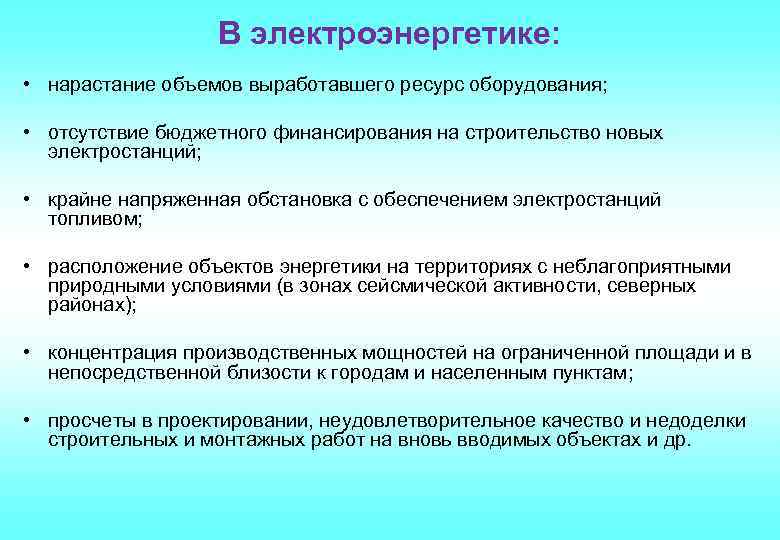 В электроэнергетике:

• нарастание объемов выработавшего ресурс оборудования;

• отсутствие бюджетного финансирования на строительство новых электростанций;

• крайне напряженная обстановка с обеспечением электростанций топливом;

• расположение объектов энергетики на территориях с неблагоприятными природными условиями (в зонах сейсмической активности, северных районах);

• концентрация производственных мощностей на ограниченной площади и в непосредственной близости к городам и населенным пунктам;

• просчеты в проектировании, неудовлетворительное качество и недоделки строительных и монтажных работ на вновь вводимых объектах и др.